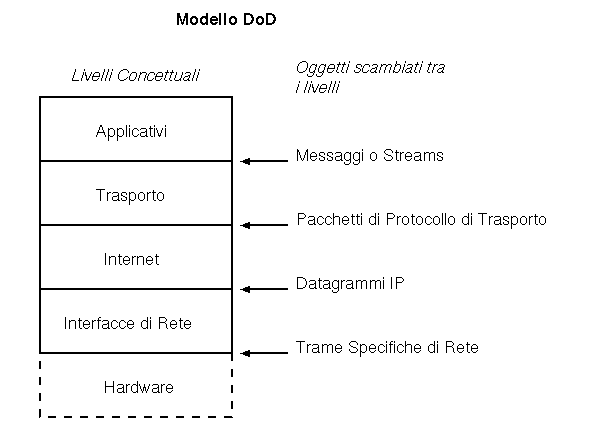 Modello DoD

Livelli Concettuali

Oggetti scambiati tra i livelli

Applicativi

Messaggi o Streams

Trasporto

Pacchetti di Protocollo di Trasporto

Internet

Datagrammi IP

Interfacce di Rete

Trame Specifiche di Rete

Hardware